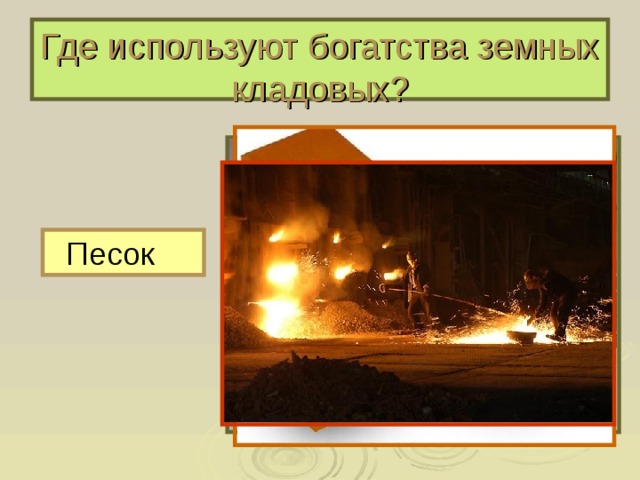 Где используют богатства земных кладовых?

Песок